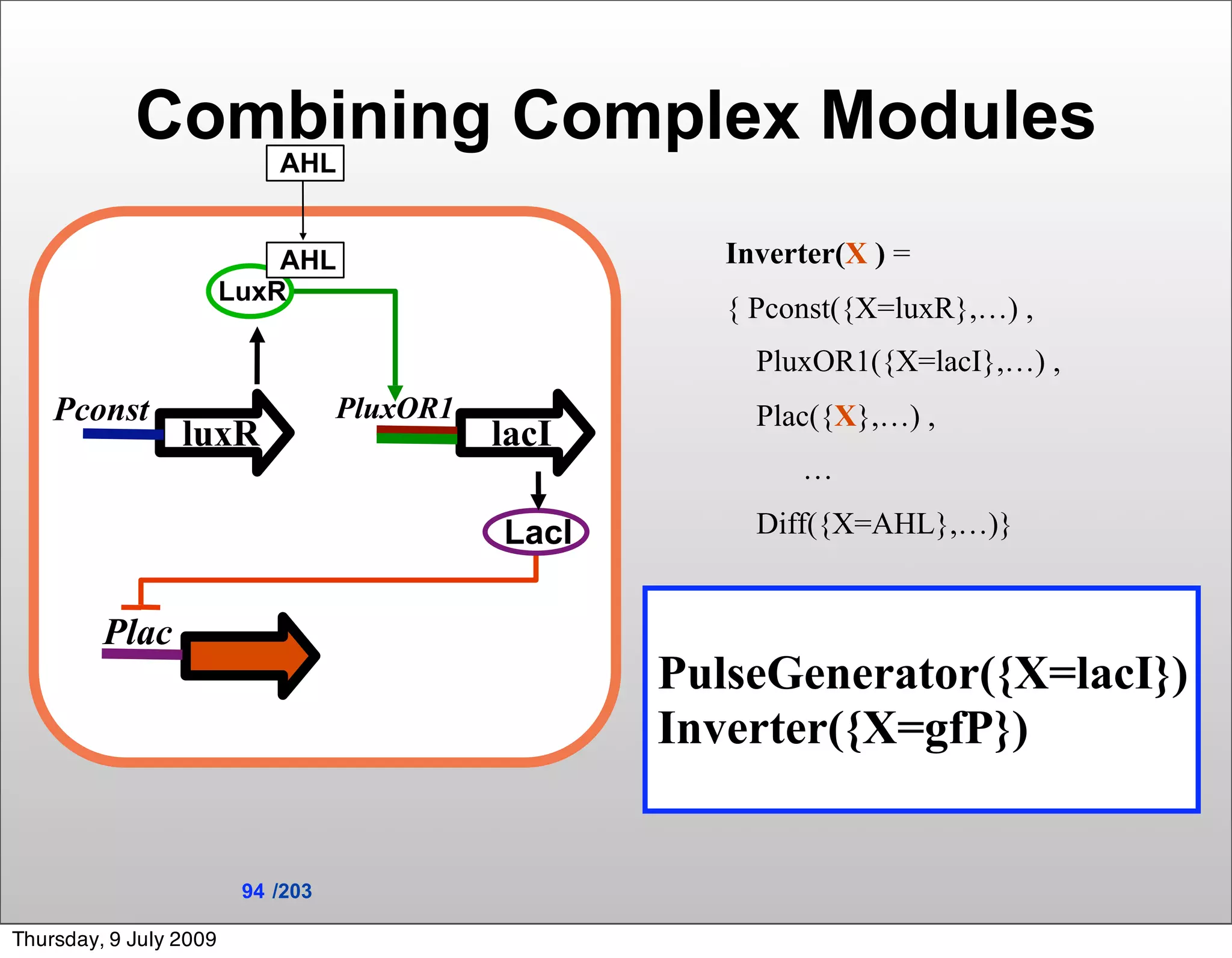 Combining Complex Modules

AHL

AHL

LuxR

Pconst

luxR

PluxOR1

lacI

LacI

Plac

Inverter(X ) =

{ Pconst({X=luxR},…) ,

PluxOR1({X=lacI},…) ,

Plac({X},…) ,

…

Diff({X=AHL},…)}

PulseGenerator({X=lacI})
Inverter({X=gfP})

94 /203

Thursday, 9 July 2009